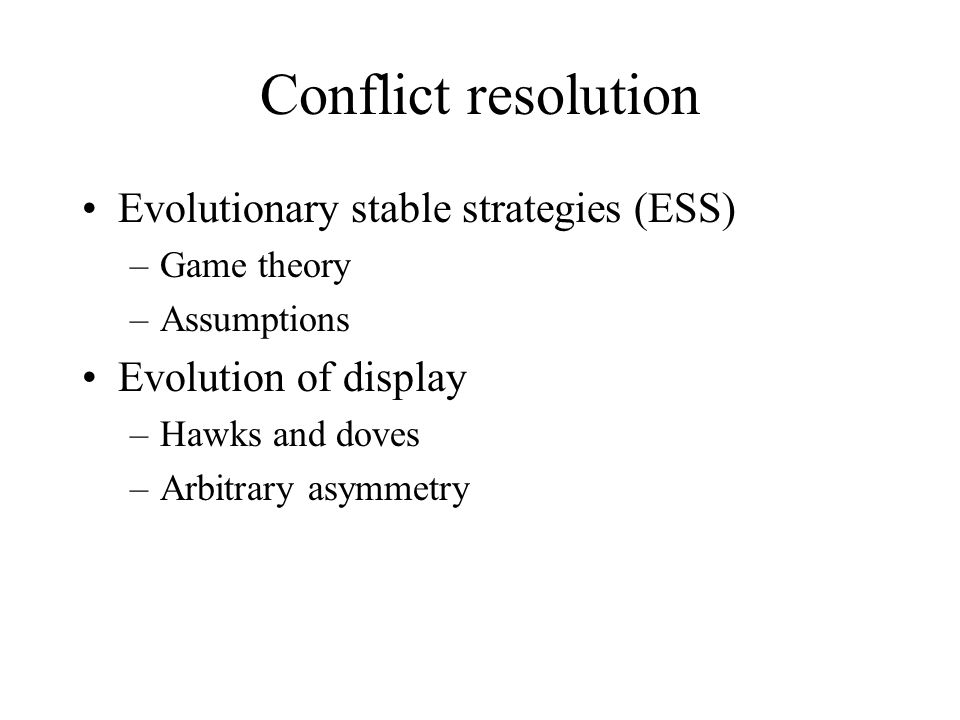 Conflict resolution

• Evolutionary stable strategies (ESS)
– Game theory
– Assumptions
• Evolution of display
– Hawks and doves
– Arbitrary asymmetry